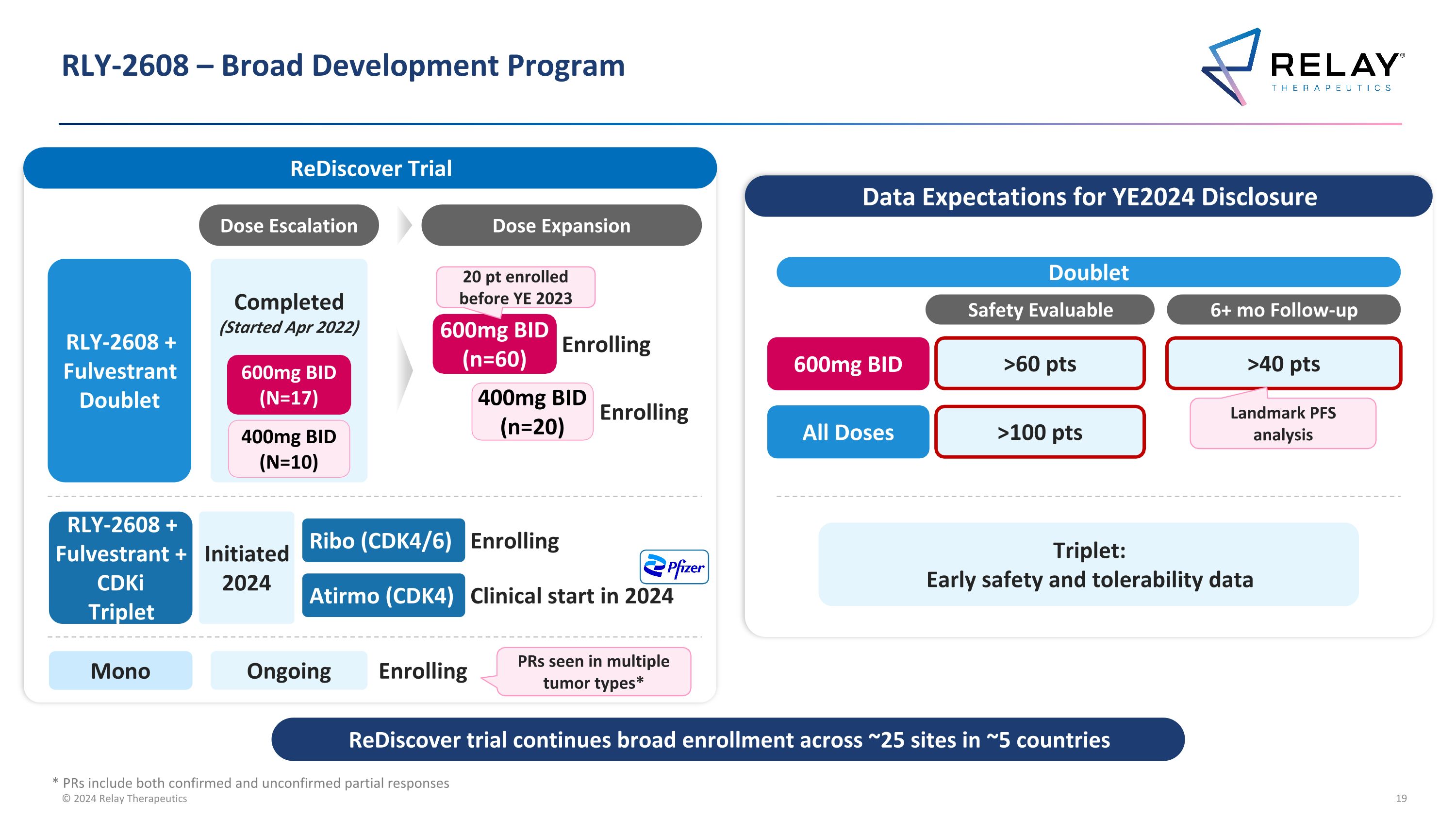 RLY-2608 – Broad Development Program

RELAY® THERAPEUTICS

ReDiscover Trial

Dose Escalation

Dose Expansion

RLY-2608 + Fulvestrant Doublet

Completed (Started Apr 2022)

600mg BID (N=17)

400mg BID (N=10)

20 pt enrolled before YE 2023

600mg BID (n=60) Enrolling

400mg BID (n=20) Enrolling

RLY-2608 + Fulvestrant + CDKi Triplet

Initiated 2024

Ribo (CDK4/6) Enrolling

Atirmo (CDK4) Clinical start in 2024

Pfizer

Mono

Ongoing

Enrolling

PRs seen in multiple tumor types*

Data Expectations for YE2024 Disclosure

Doublet

| | Safety Evaluable | 6+ mo Follow-up |
|---|---|---|
| 600mg BID | >60 pts | >40 pts |
| All Doses | >100 pts | |

Landmark PFS analysis

Triplet: Early safety and tolerability data

ReDiscover trial continues broad enrollment across ~25 sites in ~5 countries

* PRs include both confirmed and unconfirmed partial responses
© 2024 Relay Therapeutics

19